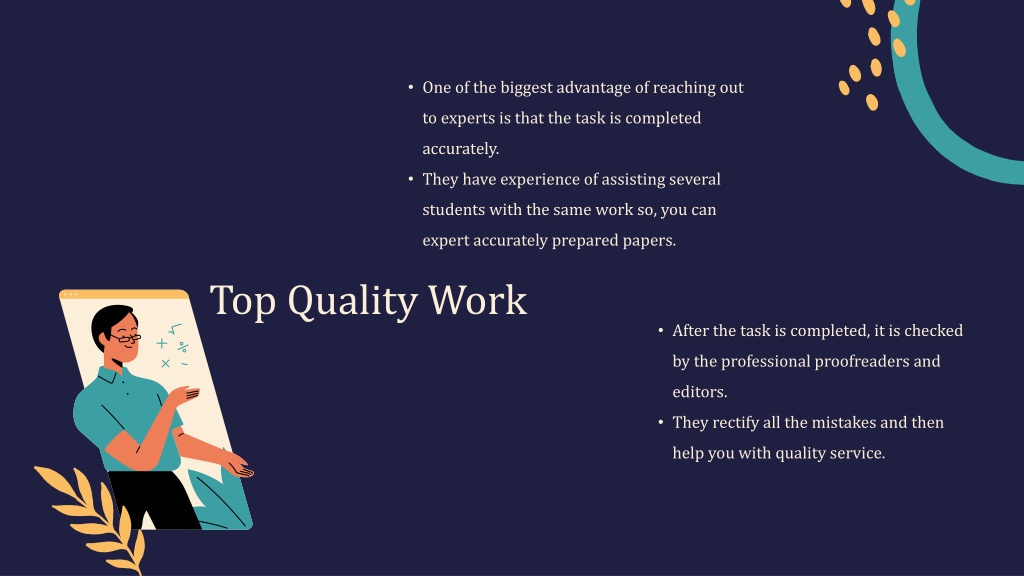 • One of the biggest advantage of reaching out to experts is that the task is completed accurately.
• They have experience of assisting several students with the same work so, you can expert accurately prepared papers.

Top Quality Work

• After the task is completed, it is checked by the professional proofreaders and editors.
• They rectify all the mistakes and then help you with quality service.